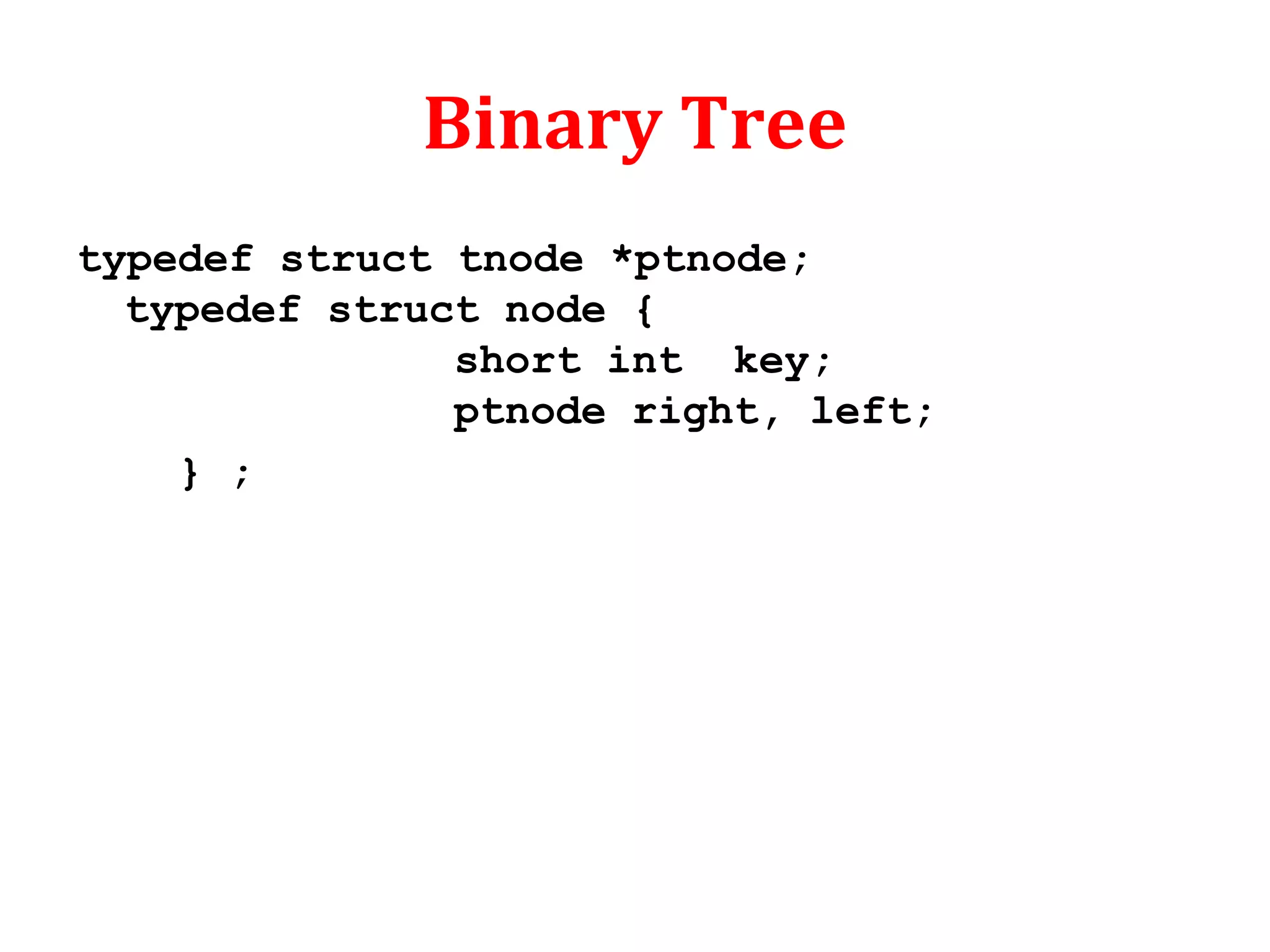 Binary Tree

typedef struct tnode *ptnode;
typedef struct node {
short int key;
ptnode right, left;
} ;